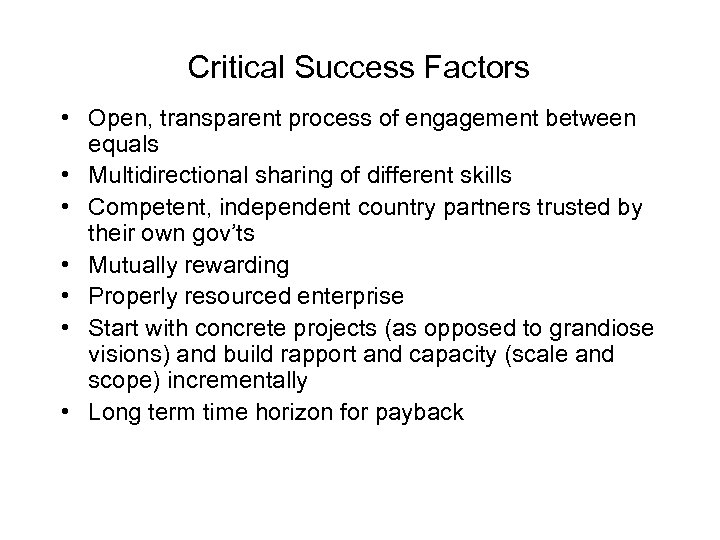 Critical Success Factors

• Open, transparent process of engagement between equals
• Multidirectional sharing of different skills
• Competent, independent country partners trusted by their own gov'ts
• Mutually rewarding
• Properly resourced enterprise
• Start with concrete projects (as opposed to grandiose visions) and build rapport and capacity (scale and scope) incrementally
• Long term time horizon for payback